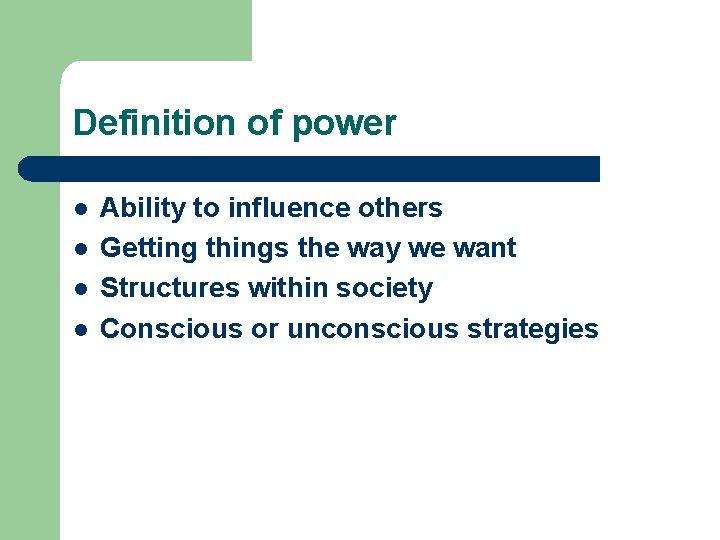 Definition of power

- Ability to influence others
- Getting things the way we want
- Structures within society
- Conscious or unconscious strategies